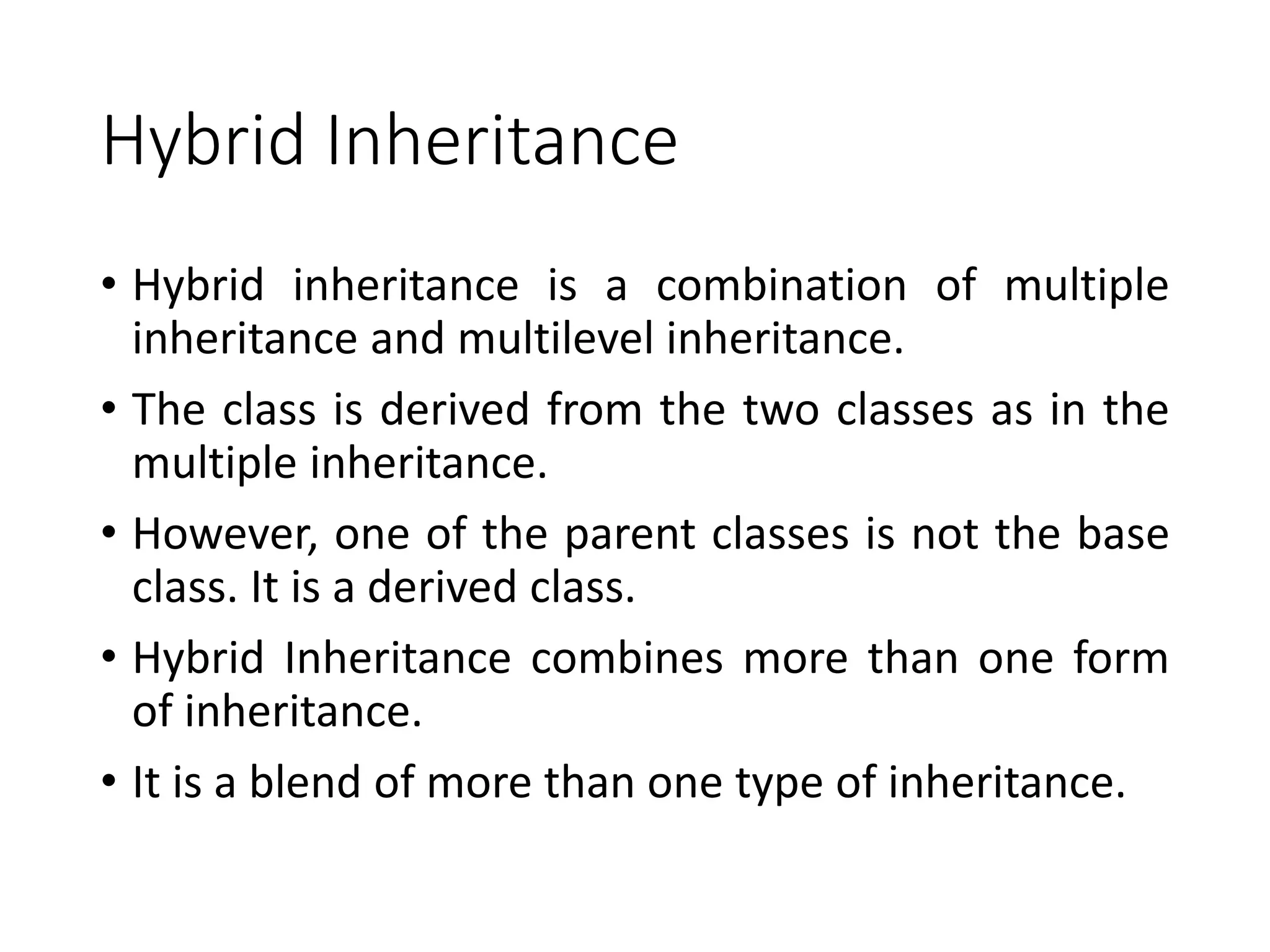 Hybrid Inheritance

• Hybrid inheritance is a combination of multiple inheritance and multilevel inheritance.

• The class is derived from the two classes as in the multiple inheritance.

• However, one of the parent classes is not the base class. It is a derived class.

• Hybrid Inheritance combines more than one form of inheritance.

• It is a blend of more than one type of inheritance.